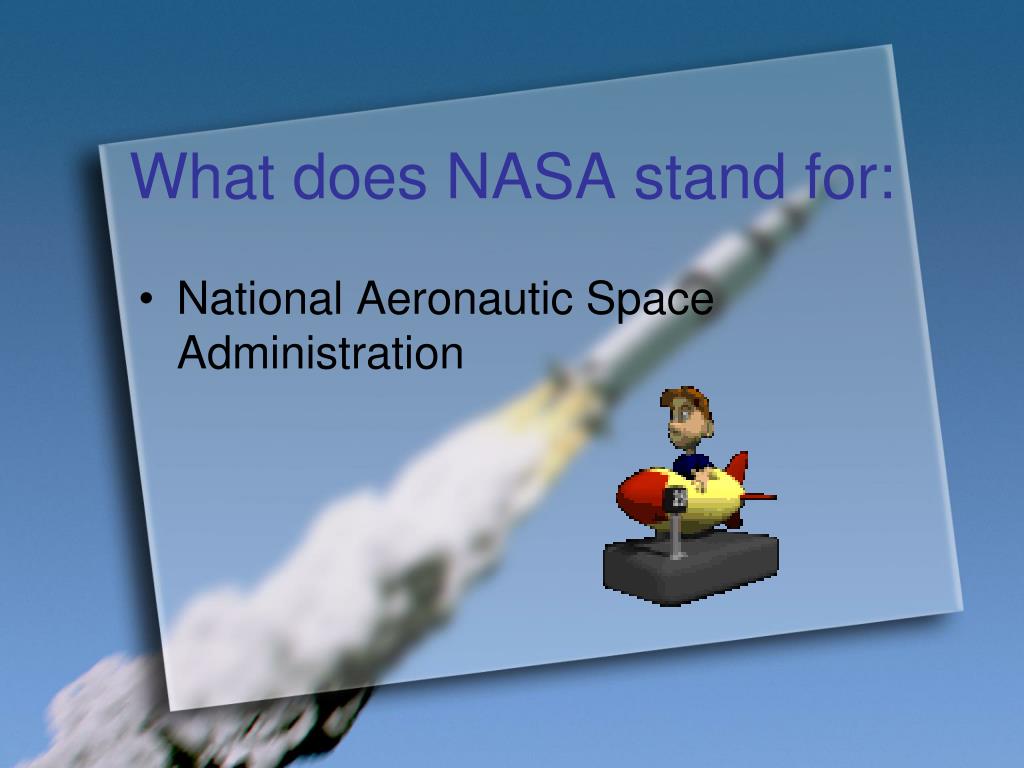 What does NASA stand for:

• National Aeronautic Space Administration